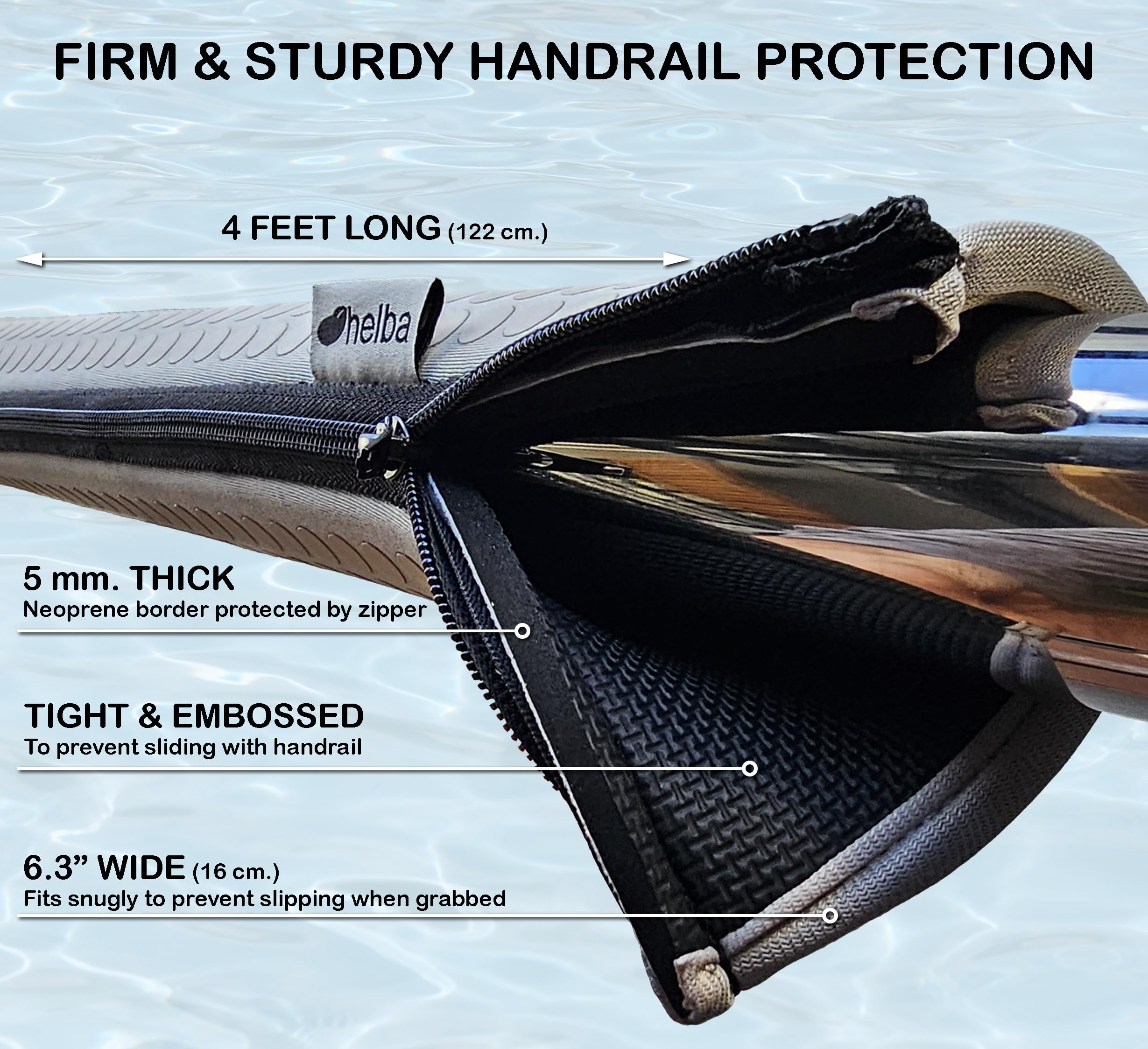 FIRM & STURDY HANDRAIL PROTECTION

4 FEET LONG (122 cm.)

helba

5 mm. THICK
Neoprene border protected by zipper

TIGHT & EMBOSSED
To prevent sliding with handrail

6.3” WIDE (16 cm.)
Fits snugly to prevent slipping when grabbed